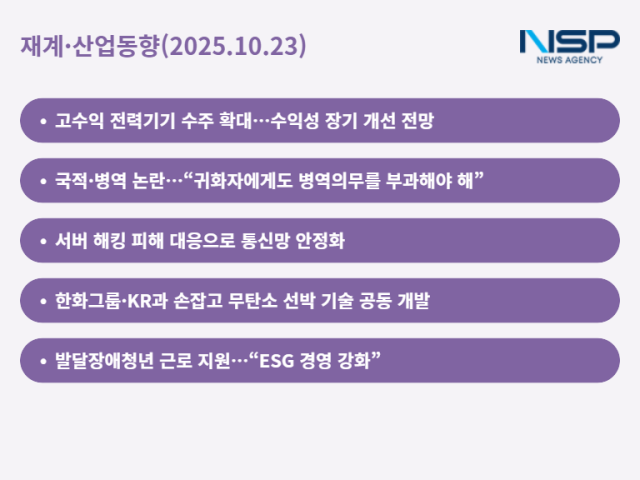 재계·산업동향(2025.10.23)

NSP
NEWS AGENCY

• 고수익 전력기기 수주 확대…수익성 장기 개선 전망

• 국적·병역 논란…“귀화자에게도 병역의무를 부과해야 해”

• 서버 해킹 피해 대응으로 통신망 안정화

• 한화그룹·KR과 손잡고 무탄소 선박 기술 공동 개발

• 발달장애청년 근로 지원…“ESG 경영 강화”